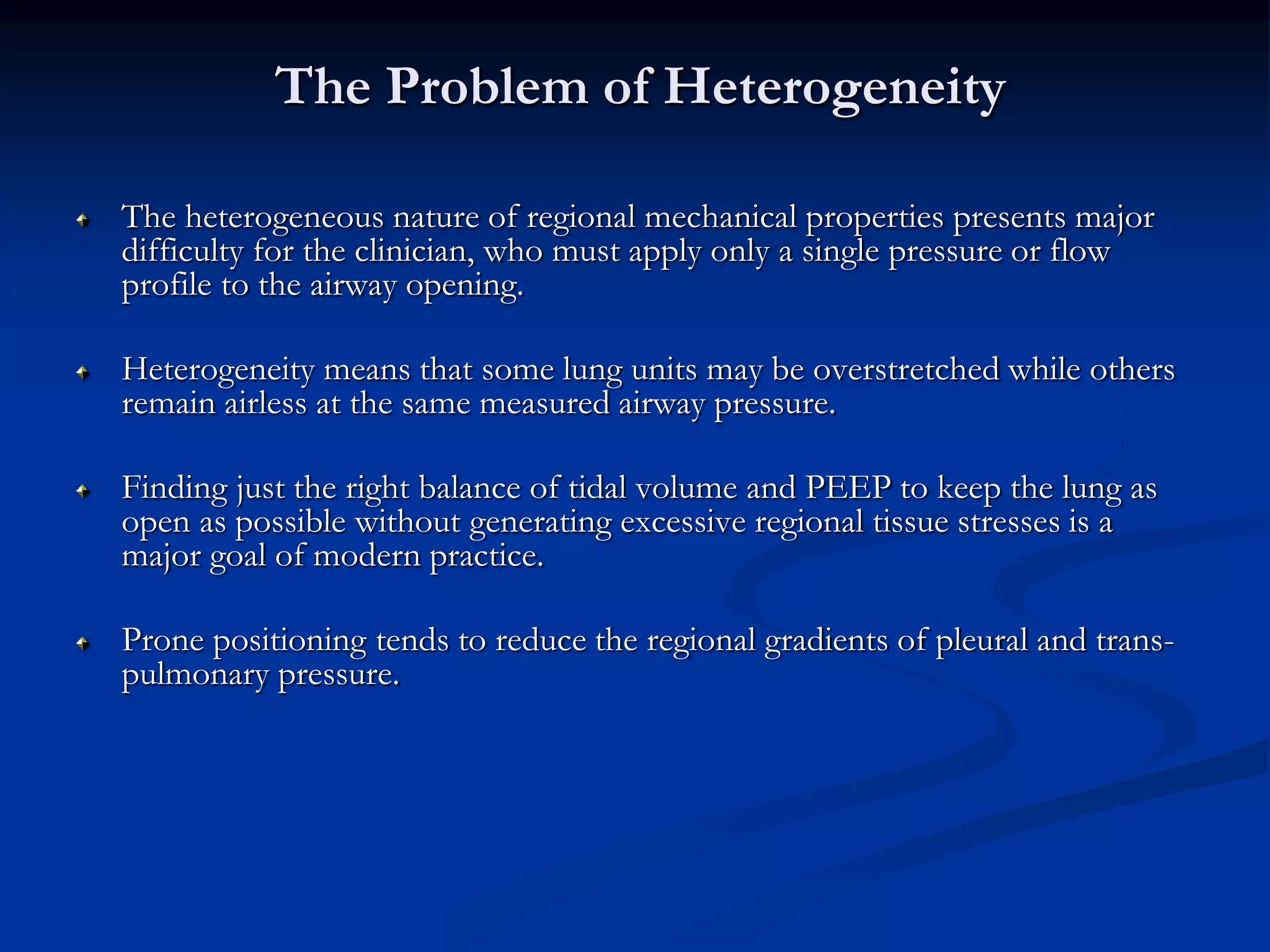 The Problem of Heterogeneity

The heterogeneous nature of regional mechanical properties presents major difficulty for the clinician, who must apply only a single pressure or flow profile to the airway opening.

Heterogeneity means that some lung units may be overstretched while others remain airless at the same measured airway pressure.

Finding just the right balance of tidal volume and PEEP to keep the lung as open as possible without generating excessive regional tissue stresses is a major goal of modern practice.

Prone positioning tends to reduce the regional gradients of pleural and trans-pulmonary pressure.